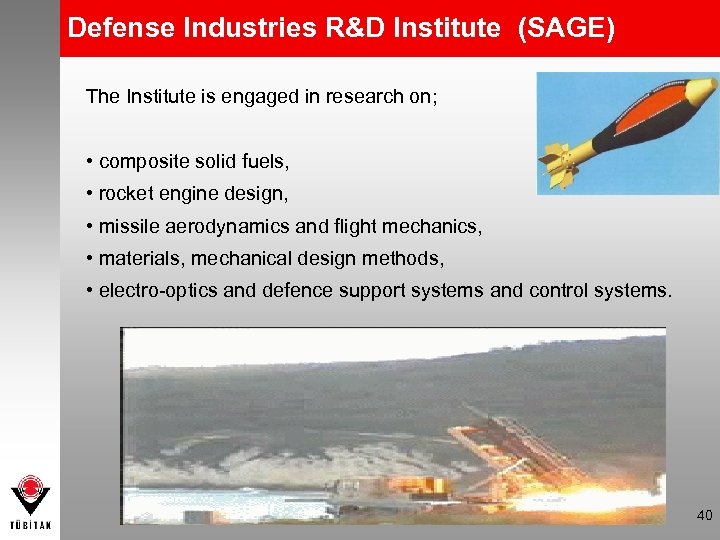 Defense Industries R&D Institute (SAGE)

The Institute is engaged in research on;

• composite solid fuels,
• rocket engine design,
• missile aerodynamics and flight mechanics,
• materials, mechanical design methods,
• electro-optics and defence support systems and control systems.

TÜBİTAK

40